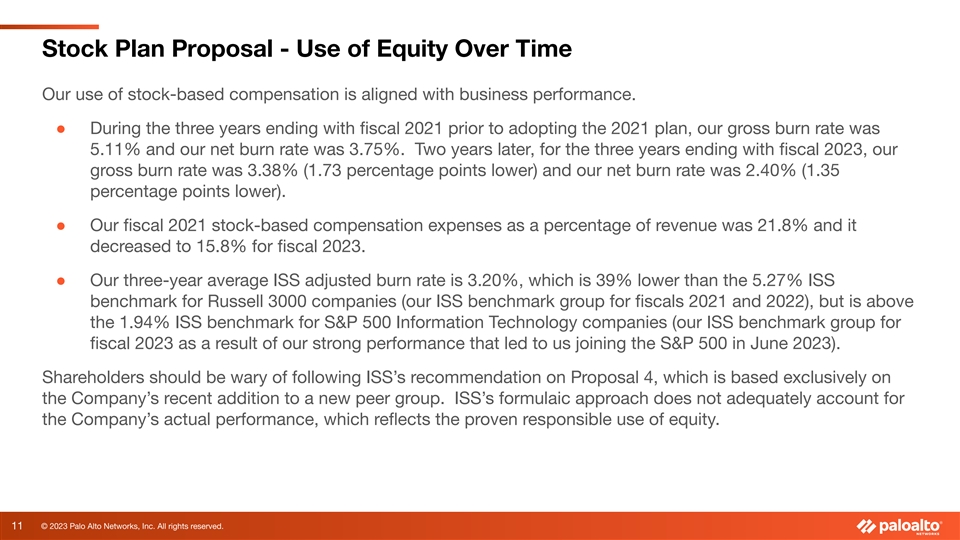 Stock Plan Proposal - Use of Equity Over Time

Our use of stock-based compensation is aligned with business performance.

● During the three years ending with fiscal 2021 prior to adopting the 2021 plan, our gross burn rate was 5.11% and our net burn rate was 3.75%. Two years later, for the three years ending with fiscal 2023, our gross burn rate was 3.38% (1.73 percentage points lower) and our net burn rate was 2.40% (1.35 percentage points lower).

● Our fiscal 2021 stock-based compensation expenses as a percentage of revenue was 21.8% and it decreased to 15.8% for fiscal 2023.

● Our three-year average ISS adjusted burn rate is 3.20%, which is 39% lower than the 5.27% ISS benchmark for Russell 3000 companies (our ISS benchmark group for fiscals 2021 and 2022), but is above the 1.94% ISS benchmark for S&P 500 Information Technology companies (our ISS benchmark group for fiscal 2023 as a result of our strong performance that led to us joining the S&P 500 in June 2023).

Shareholders should be wary of following ISS's recommendation on Proposal 4, which is based exclusively on the Company's recent addition to a new peer group. ISS's formulaic approach does not adequately account for the Company's actual performance, which reflects the proven responsible use of equity.

11 © 2023 Palo Alto Networks, Inc. All rights reserved.

paloalto NETWORKS